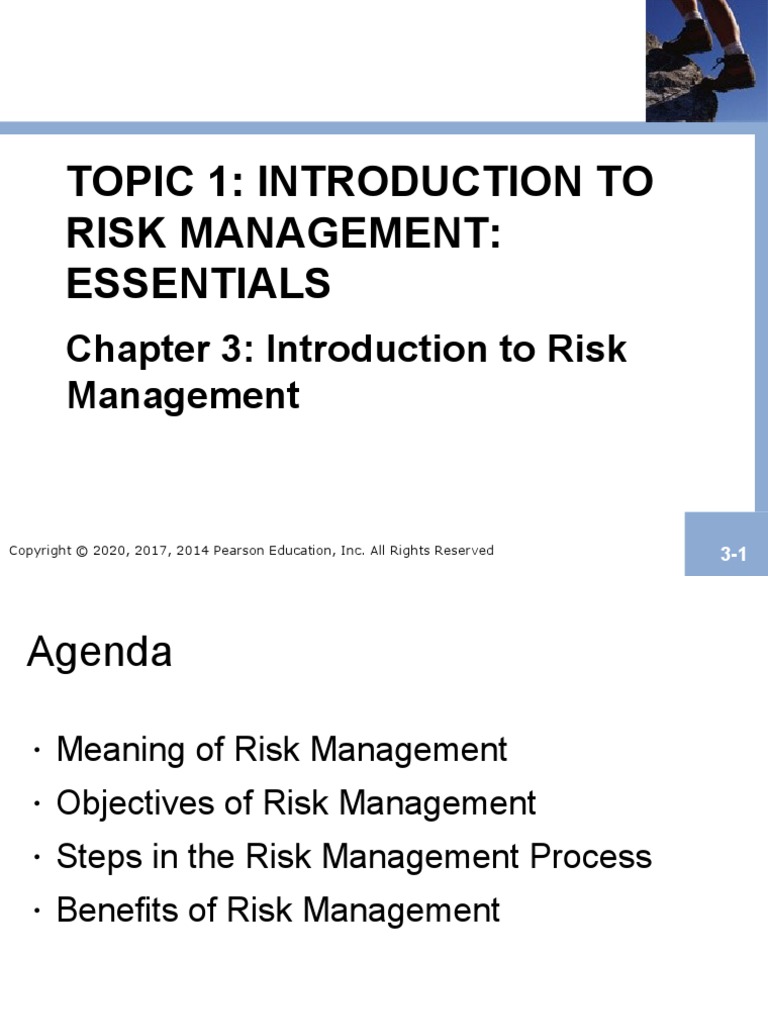 TOPIC 1: INTRODUCTION TO RISK MANAGEMENT: ESSENTIALS

Chapter 3: Introduction to Risk Management

Copyright © 2020, 2017, 2014 Pearson Education, Inc. All Rights Reserved

3-1

Agenda

• Meaning of Risk Management
• Objectives of Risk Management
• Steps in the Risk Management Process
• Benefits of Risk Management